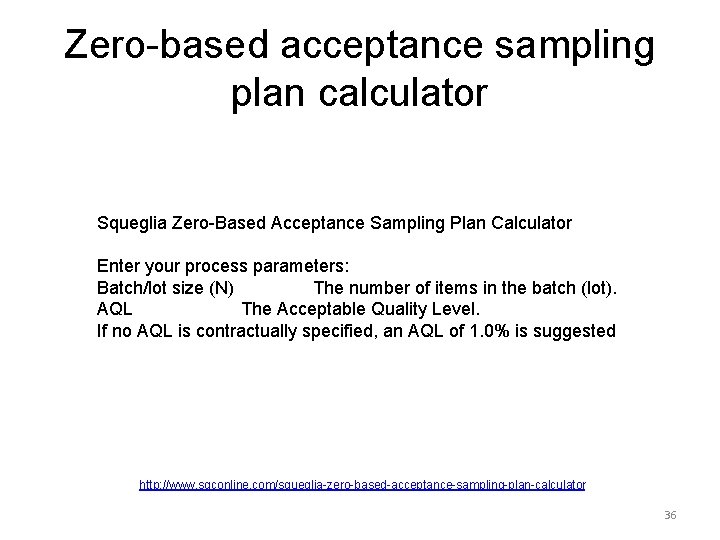 Zero-based acceptance sampling plan calculator

Squeglia Zero-Based Acceptance Sampling Plan Calculator

Enter your process parameters:
Batch/lot size (N) The number of items in the batch (lot).
AQL The Acceptable Quality Level.
If no AQL is contractually specified, an AQL of 1.0% is suggested

http://www.sqconline.com/squeglia-zero-based-acceptance-sampling-plan-calculator

36